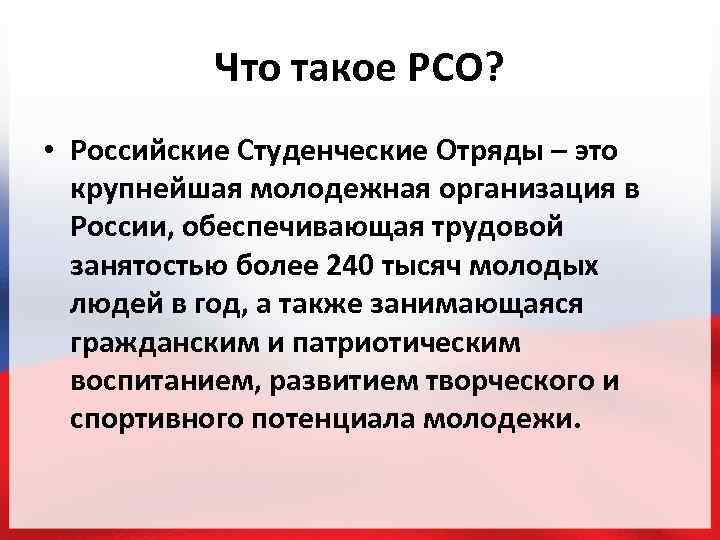 Что такое РСО?

• Российские Студенческие Отряды – это крупнейшая молодежная организация в России, обеспечивающая трудовой занятостью более 240 тысяч молодых людей в год, а также занимающаяся гражданским и патриотическим воспитанием, развитием творческого и спортивного потенциала молодежи.